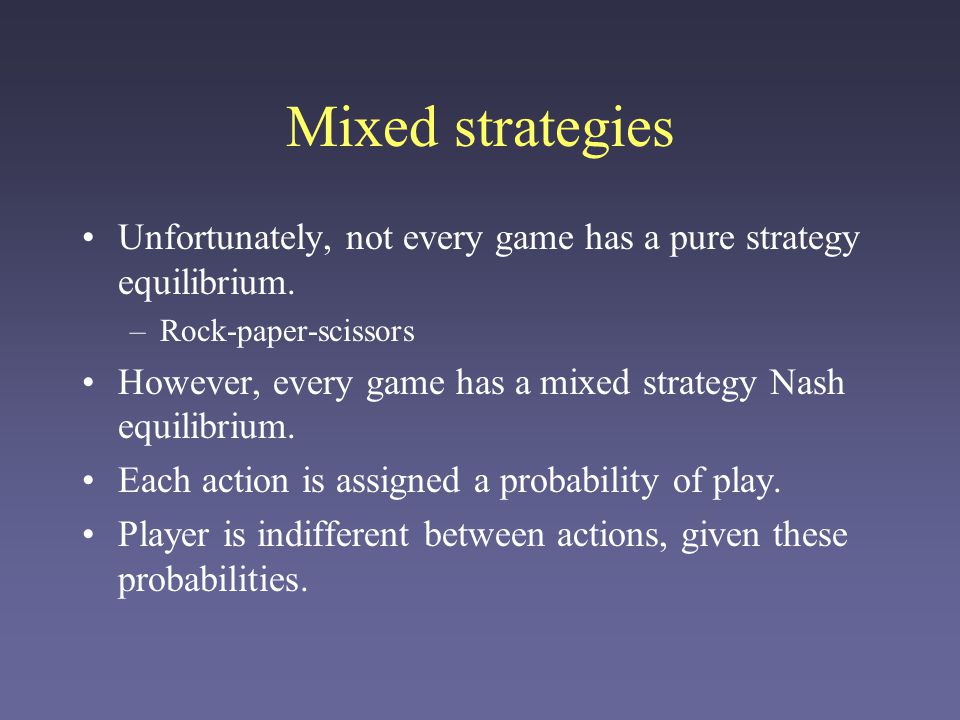 Mixed strategies

• Unfortunately, not every game has a pure strategy equilibrium.
 – Rock-paper-scissors
• However, every game has a mixed strategy Nash equilibrium.
• Each action is assigned a probability of play.
• Player is indifferent between actions, given these probabilities.